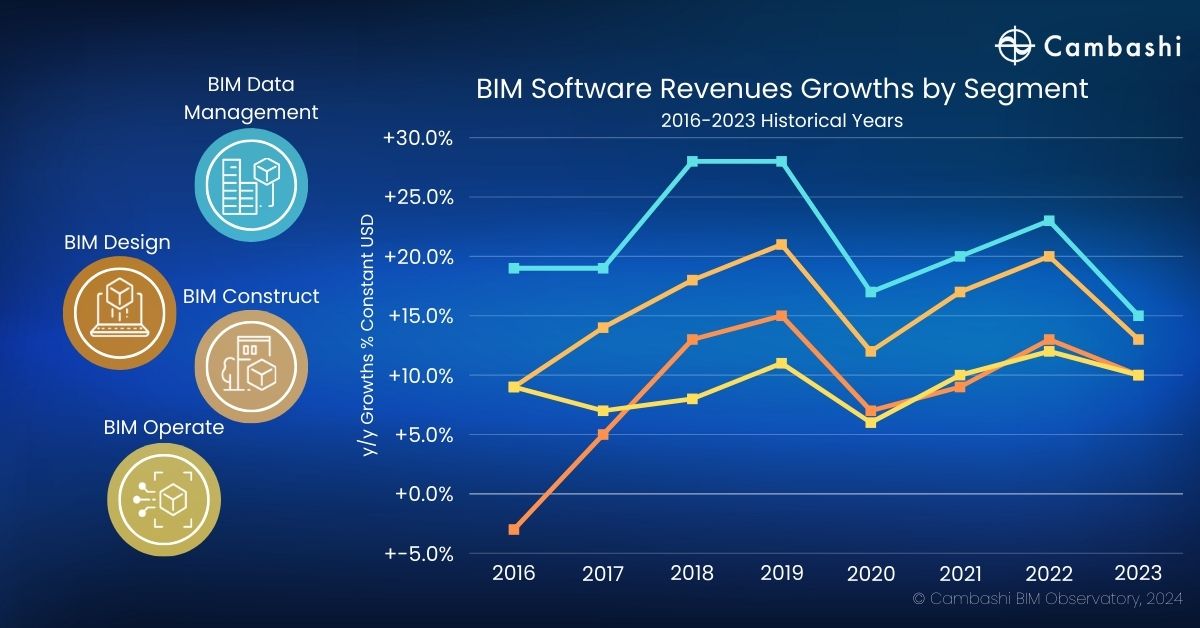 Cambashi

BIM Data Management

BIM Design

BIM Construct

BIM Operate

BIM Software Revenues Growths by Segment
2016-2023 Historical Years

y/y Growths % Constant USD

+30.0%
+25.0%
+20.0%
+15.0%
+10.0%
+5.0%
+0.0%
+-5.0%

2016 2017 2018 2019 2020 2021 2022 2023

© Cambashi BIM Observatory, 2024